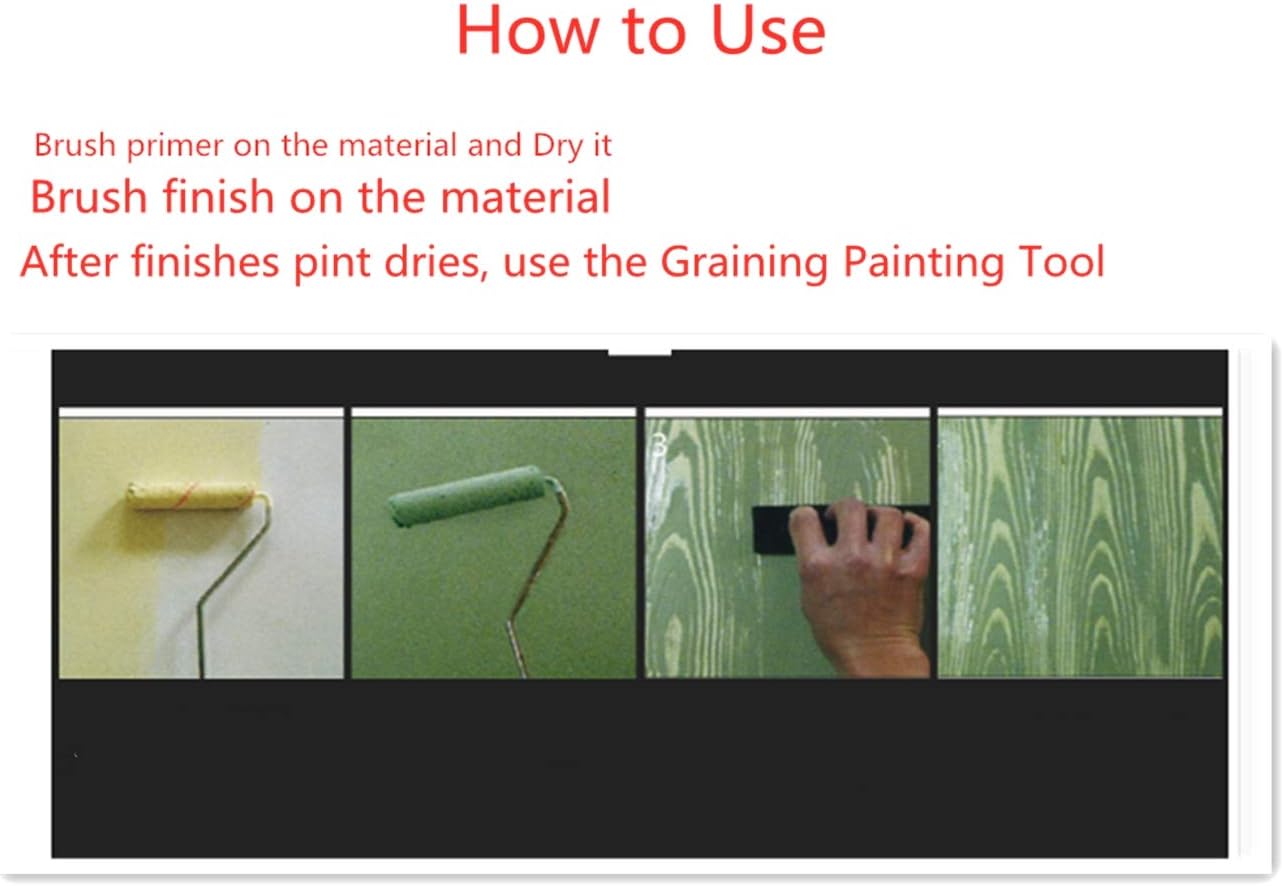 How to Use

Brush primer on the material and Dry it

Brush finish on the material

After finishes pint dries, use the Graining Painting Tool

3